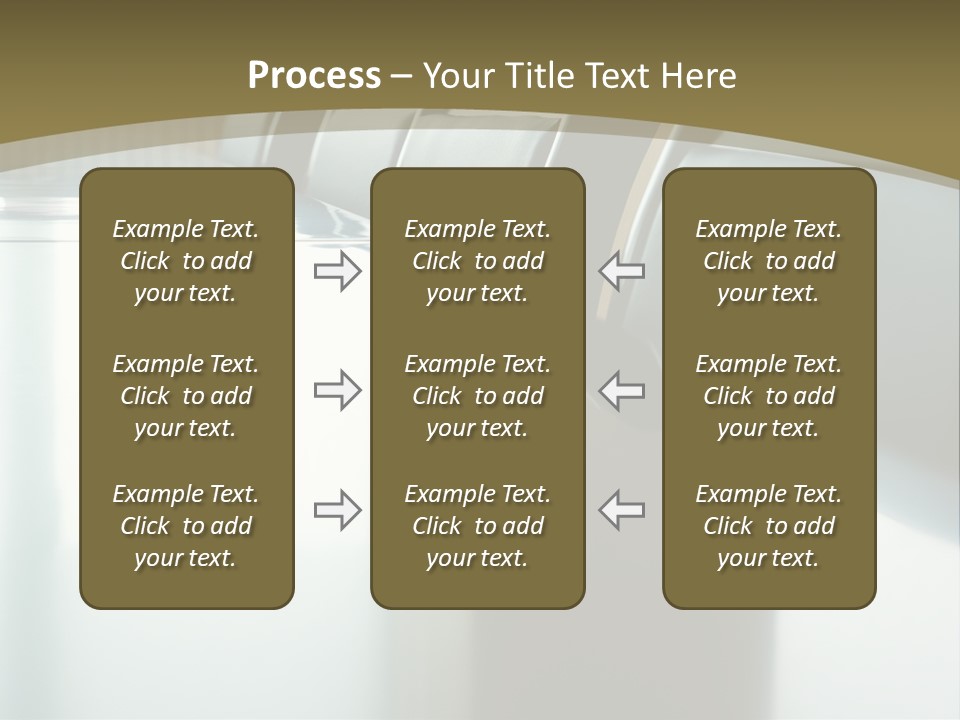 Process – Your Title Text Here

Example Text. Click to add your text.

Example Text. Click to add your text.

Example Text. Click to add your text.

Example Text. Click to add your text.

Example Text. Click to add your text.

Example Text. Click to add your text.

Example Text. Click to add your text.

Example Text. Click to add your text.

Example Text. Click to add your text.